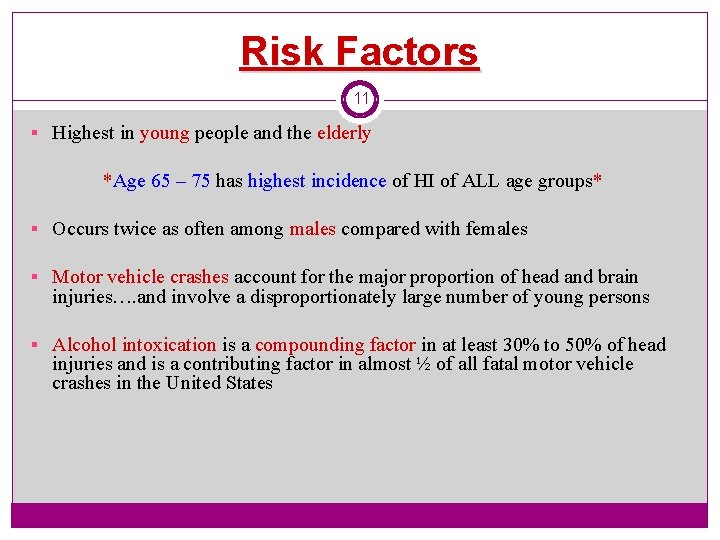 Risk Factors

11

▪ Highest in young people and the elderly

*Age 65 – 75 has highest incidence of HI of ALL age groups*

▪ Occurs twice as often among males compared with females

▪ Motor vehicle crashes account for the major proportion of head and brain injuries….and involve a disproportionately large number of young persons

▪ Alcohol intoxication is a compounding factor in at least 30% to 50% of head injuries and is a contributing factor in almost ½ of all fatal motor vehicle crashes in the United States